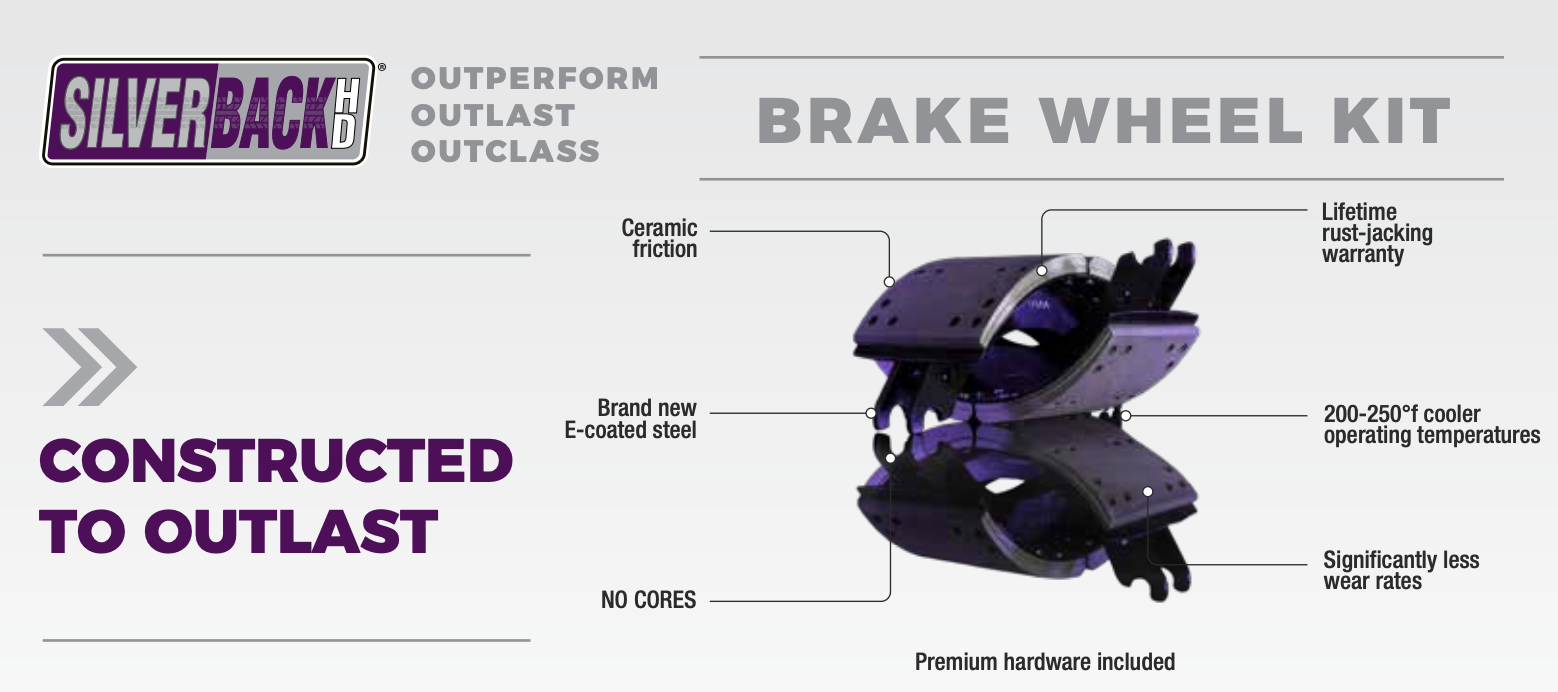 SILVERBACK HD®

OUTPERFORM
OUTLAST
OUTCLASS

BRAKE WHEEL KIT

CONSTRUCTED TO OUTLAST

Ceramic friction

Brand new E-coated steel

NO CORES

Lifetime rust-jacking warranty

200-250°f cooler operating temperatures

Significantly less wear rates

Premium hardware included